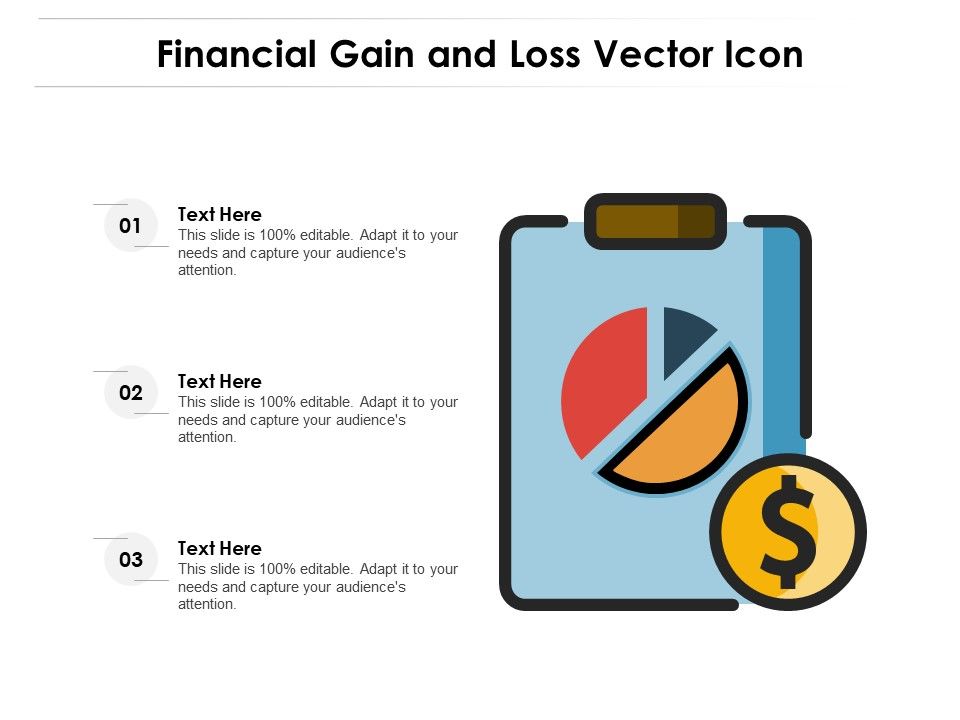 Financial Gain and Loss Vector Icon

01
Text Here
This slide is 100% editable. Adapt it to your needs and capture your audience's attention.

02
Text Here
This slide is 100% editable. Adapt it to your needs and capture your audience's attention.

03
Text Here
This slide is 100% editable. Adapt it to your needs and capture your audience's attention.

$